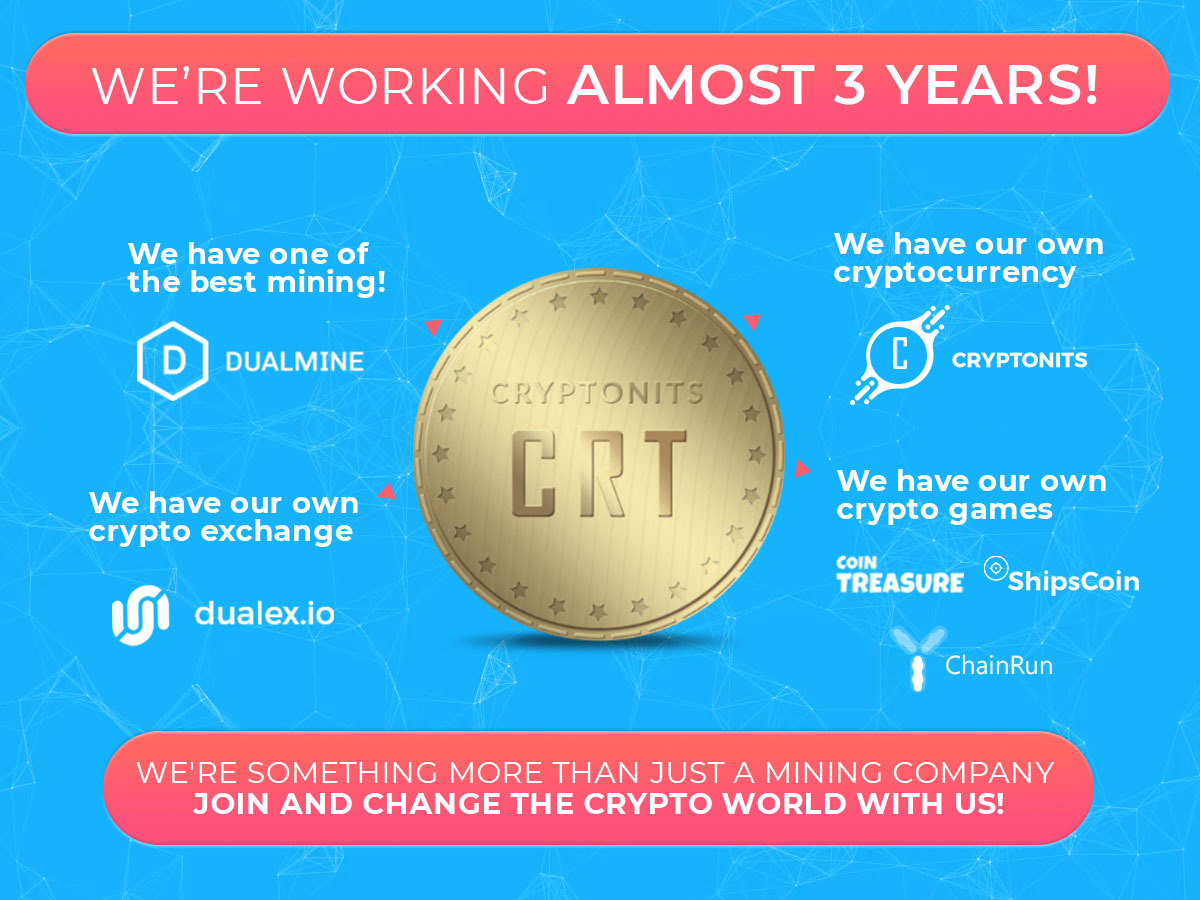 WE'RE WORKING ALMOST 3 YEARS!

We have one of the best mining!

D DUALMINE

We have our own crypto exchange

dualex.io

CRYPTONITS
CRT

We have our own cryptocurrency

C CRYPTONITS

We have our own crypto games

COIN TREASURE

ShipsCoin

ChainRun

WE'RE SOMETHING MORE THAN JUST A MINING COMPANY
JOIN AND CHANGE THE CRYPTO WORLD WITH US!